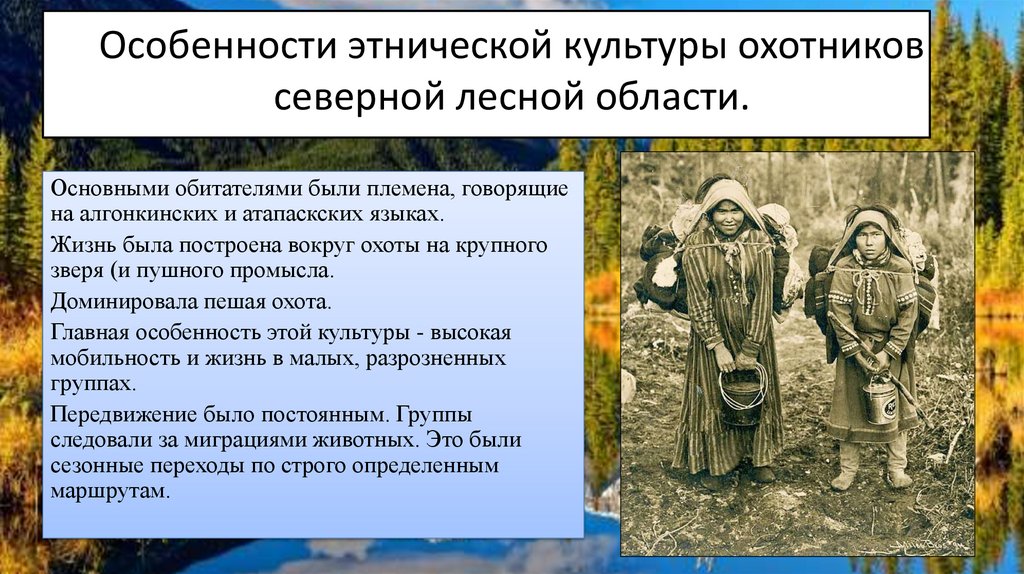 Особенности этнической культуры охотников северной лесной области.

Основными обитателями были племена, говорящие на алгонкинских и атапаскских языках.

Жизнь была построена вокруг охоты на крупного зверя (и пушного промысла.

Доминировала пешая охота.

Главная особенность этой культуры - высокая мобильность и жизнь в малых, разрозненных группах.

Передвижение было постоянным. Группы следовали за миграциями животных. Это были сезонные переходы по строго определенным маршрутам.